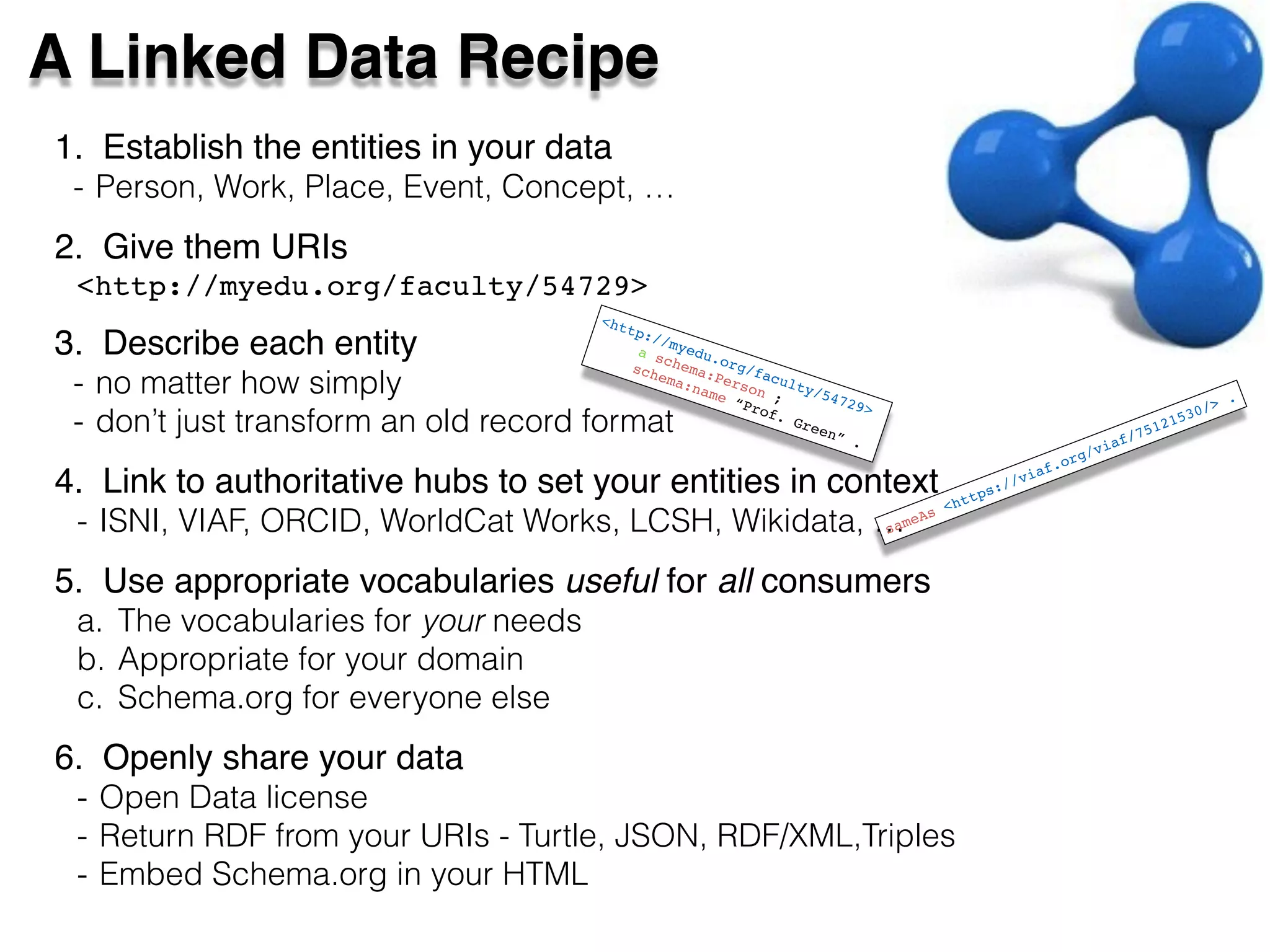 A Linked Data Recipe

1. Establish the entities in your data
- Person, Work, Place, Event, Concept, …

2. Give them URIs
<http://myedu.org/faculty/54729>

3. Describe each entity
- no matter how simply
- don't just transform an old record format

<http://myedu.org/faculty/54729>
a schema:Person ;
schema:name "Prof. Green" .

4. Link to authoritative hubs to set your entities in context
- ISNI, VIAF, ORCID, WorldCat Works, LCSH, Wikidata, …

sameAs <https://viaf.org/viaf/75121530/> .

5. Use appropriate vocabularies useful for all consumers
a. The vocabularies for your needs
b. Appropriate for your domain
c. Schema.org for everyone else

6. Openly share your data
- Open Data license
- Return RDF from your URIs - Turtle, JSON, RDF/XML,Triples
- Embed Schema.org in your HTML